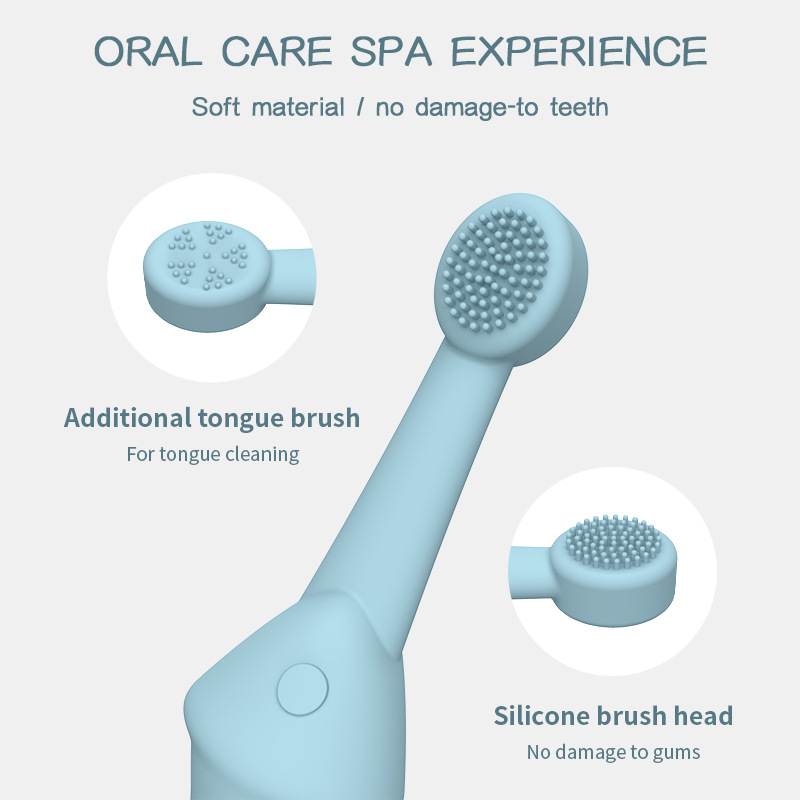 ORAL CARE SPA EXPERIENCE

Soft material / no damage-to teeth

Additional tongue brush

For tongue cleaning

Silicone brush head

No damage to gums